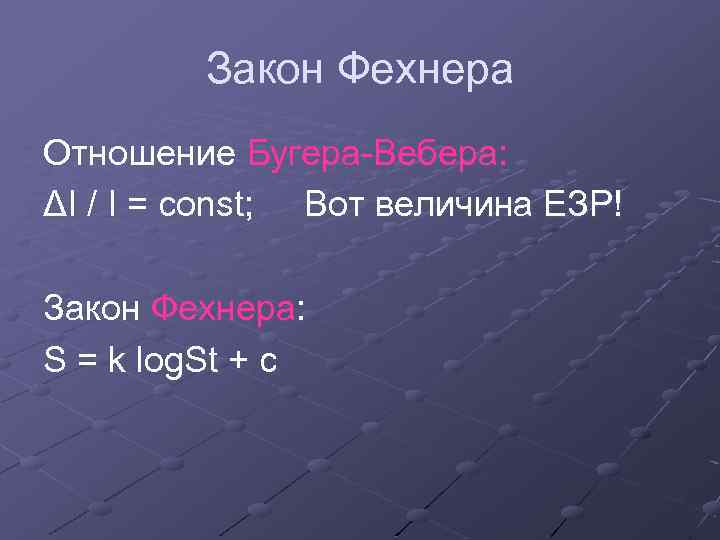 Закон Фехнера

Отношение Бугера-Вебера:
$\Delta I / I = const$;     Вот величина ЕЗР!

Закон Фехнера:
$S = k \log St + c$